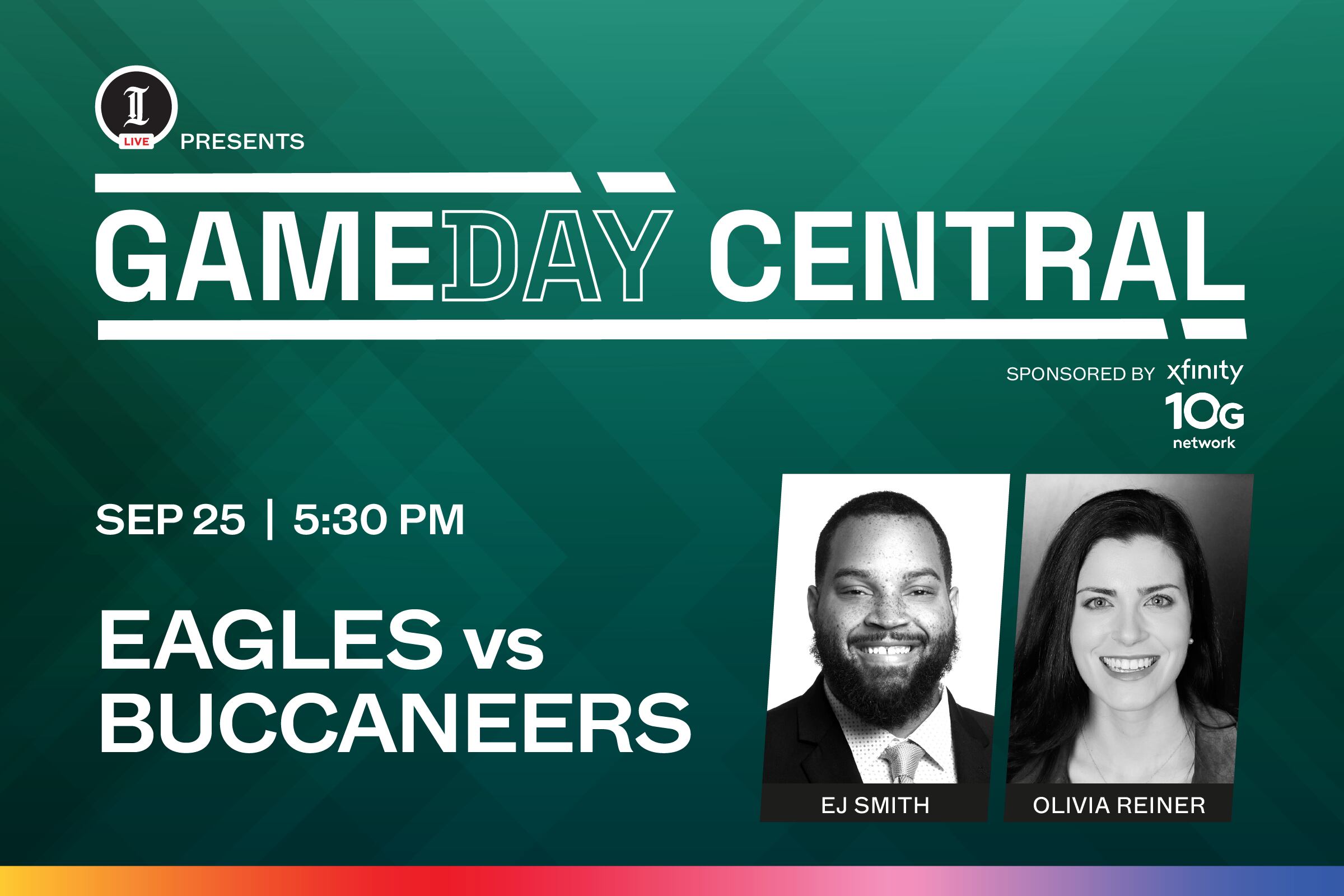 I
LIVE
PRESENTS

GAMEDAY CENTRAL

SPONSORED BY xfinity
10G
network

SEP 25 | 5:30 PM

EAGLES vs BUCCANEERS

EJ SMITH

OLIVIA REINER